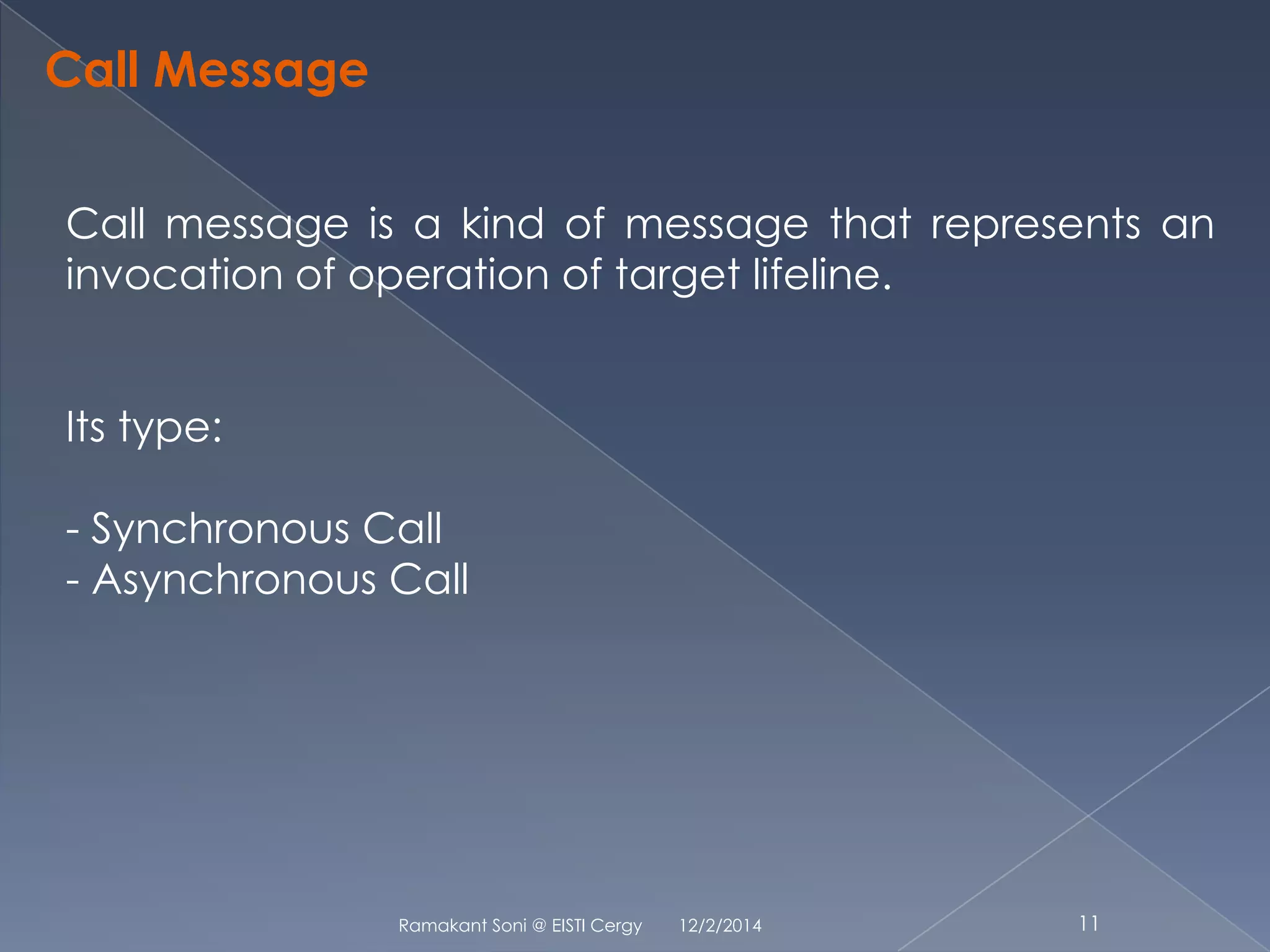 Call Message

Call message is a kind of message that represents an invocation of operation of target lifeline.

Its type:

- Synchronous Call
- Asynchronous Call

Ramakant Soni @ EISTI Cergy 12/2/2014 11